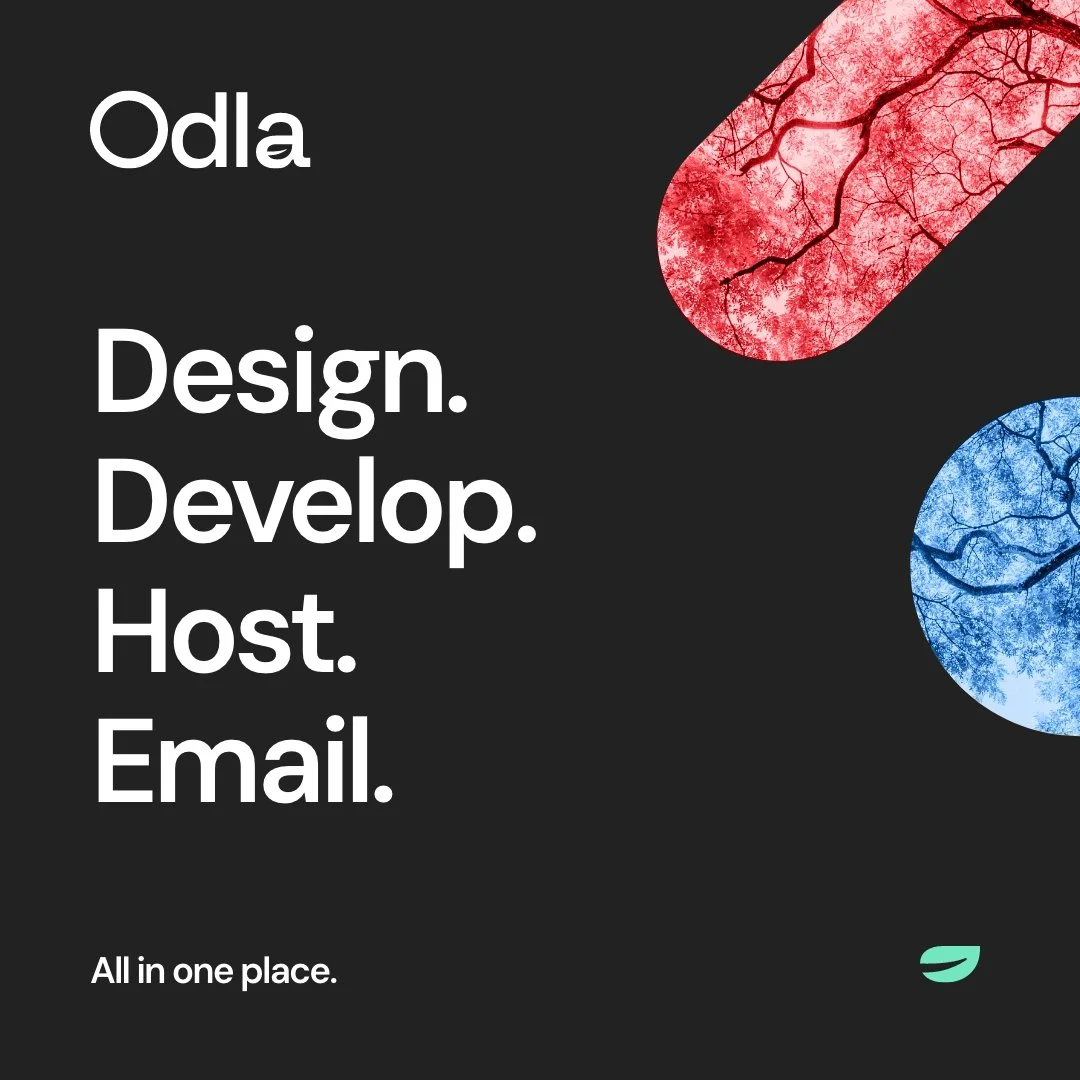 Odla

Design.
Develop.
Host.
Email.

All in one place.